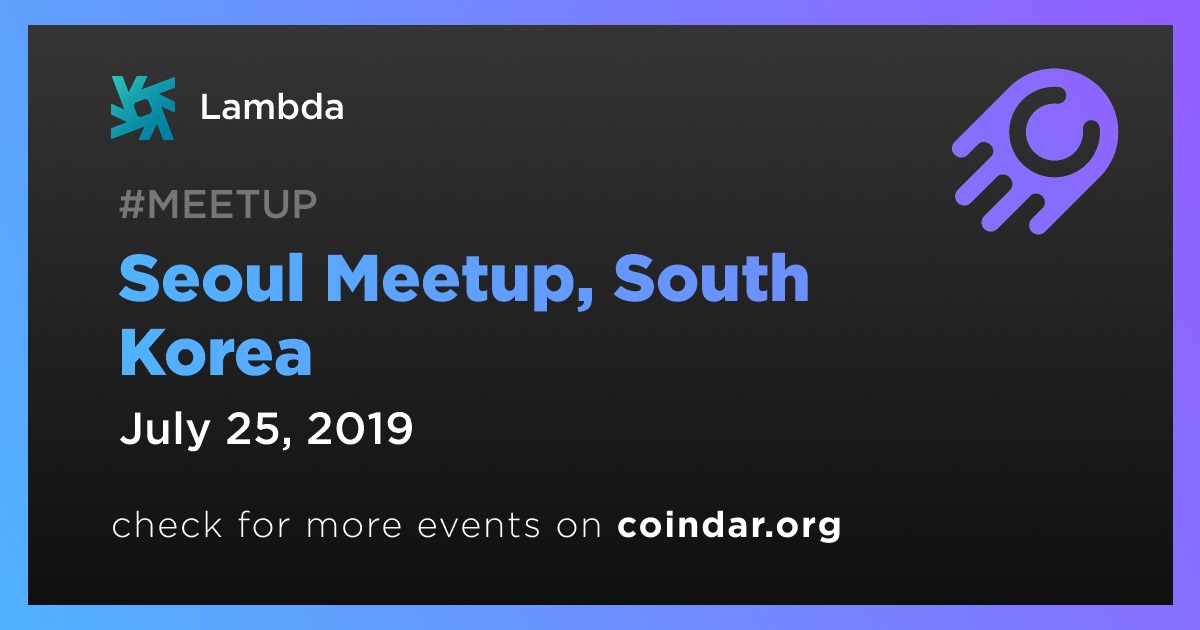 Lambda

#MEETUP

Seoul Meetup, South Korea

July 25, 2019

check for more events on coindar.org